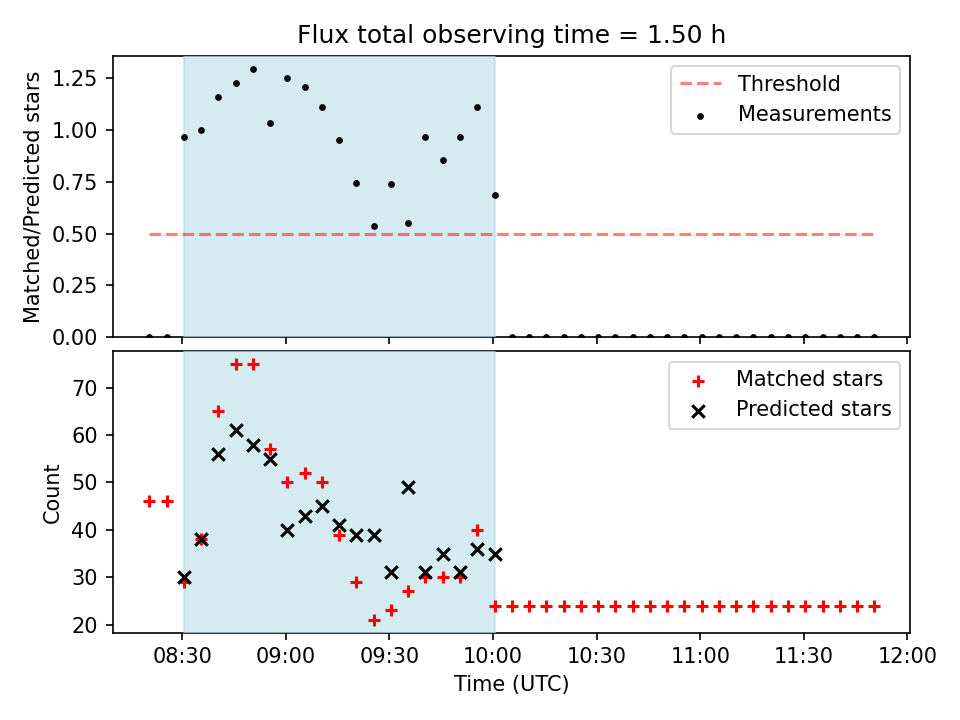 Flux total observing time = 1.50 h

Matched/Predicted stars

1.25
1.00
0.75
0.50
0.25
0.00

Threshold
Measurements

Count

70
60
50
40
30
20

Matched stars
Predicted stars

08:30 09:00 09:30 10:00 10:30 11:00 11:30 12:00

Time (UTC)